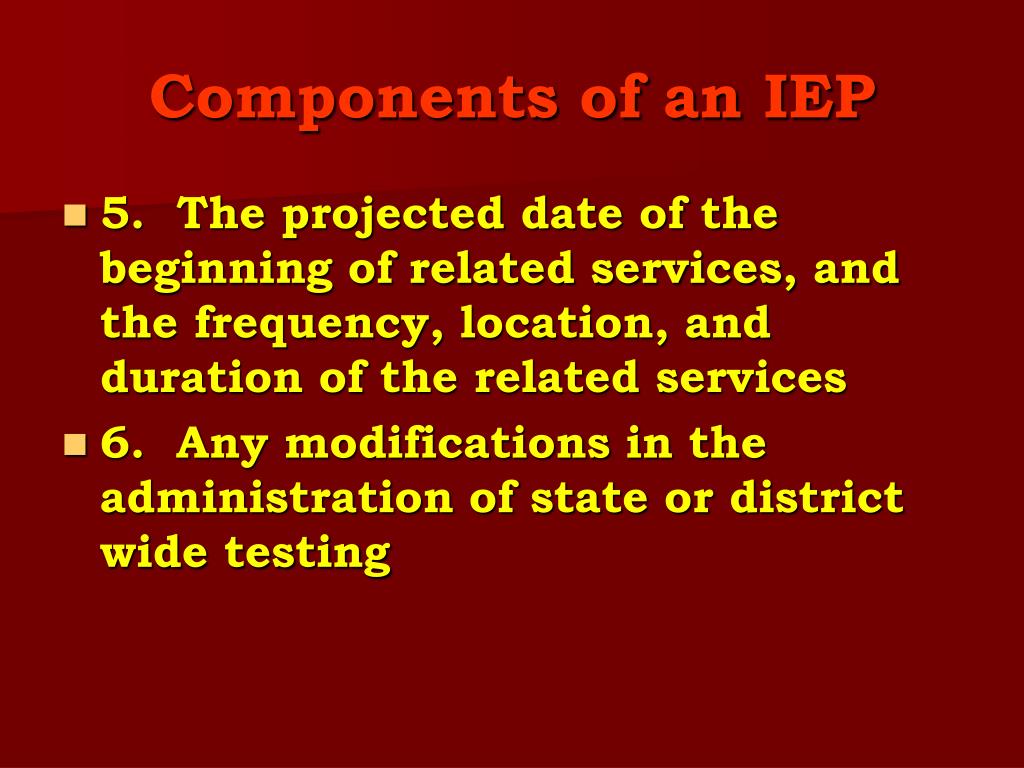 Components of an IEP

5. The projected date of the beginning of related services, and the frequency, location, and duration of the related services

6. Any modifications in the administration of state or district wide testing